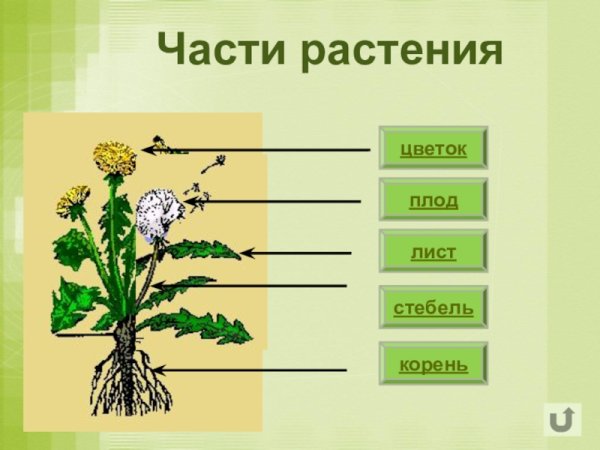 Части растения

цветок

плод

лист

стебель

корень